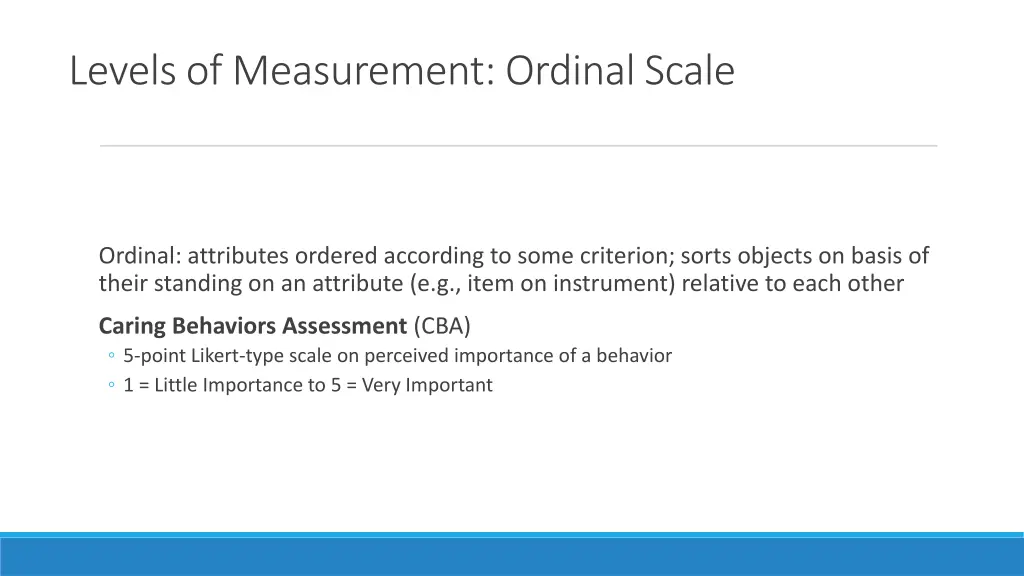 Levels of Measurement: Ordinal Scale

Ordinal: attributes ordered according to some criterion; sorts objects on basis of their standing on an attribute (e.g., item on instrument) relative to each other

Caring Behaviors Assessment (CBA)
◦ 5-point Likert-type scale on perceived importance of a behavior
◦ 1 = Little Importance to 5 = Very Important